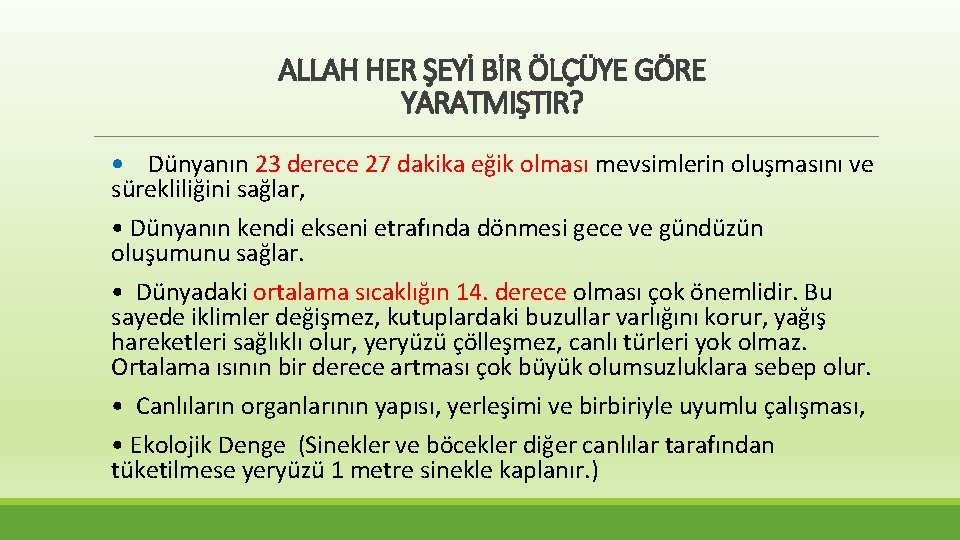 ALLAH HER ŞEYİ BİR ÖLÇÜYE GÖRE YARATMIŞTIR?

• Dünyanın 23 derece 27 dakika eğik olması mevsimlerin oluşmasını ve sürekliliğini sağlar,

• Dünyanın kendi ekseni etrafında dönmesi gece ve gündüzün oluşumunu sağlar.

• Dünyadaki ortalama sıcaklığın 14. derece olması çok önemlidir. Bu sayede iklimler değişmez, kutuplardaki buzullar varlığını korur, yağış hareketleri sağlıklı olur, yeryüzü çölleşmez, canlı türleri yok olmaz. Ortalama ısının bir derece artması çok büyük olumsuzluklara sebep olur.

• Canlıların organlarının yapısı, yerleşimi ve birbiriyle uyumlu çalışması,

• Ekolojik Denge (Sinekler ve böcekler diğer canlılar tarafından tüketilmese yeryüzü 1 metre sinekle kaplanır.)